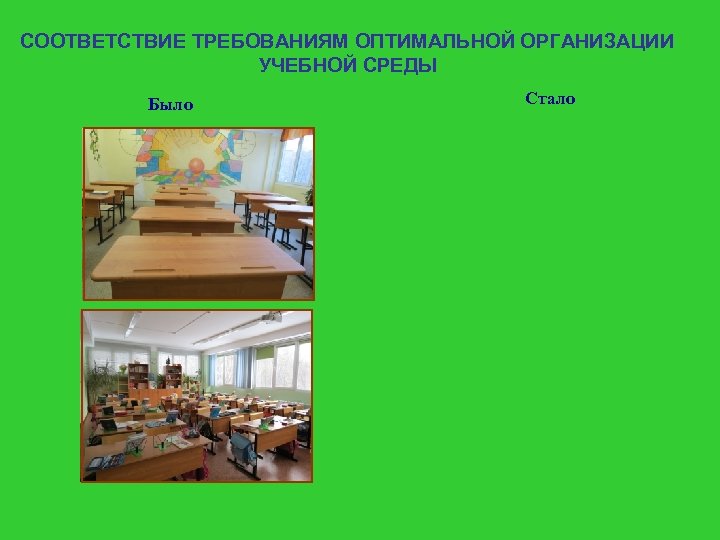 СООТВЕТСТВИЕ ТРЕБОВАНИЯМ ОПТИМАЛЬНОЙ ОРГАНИЗАЦИИ УЧЕБНОЙ СРЕДЫ

Было

Стало